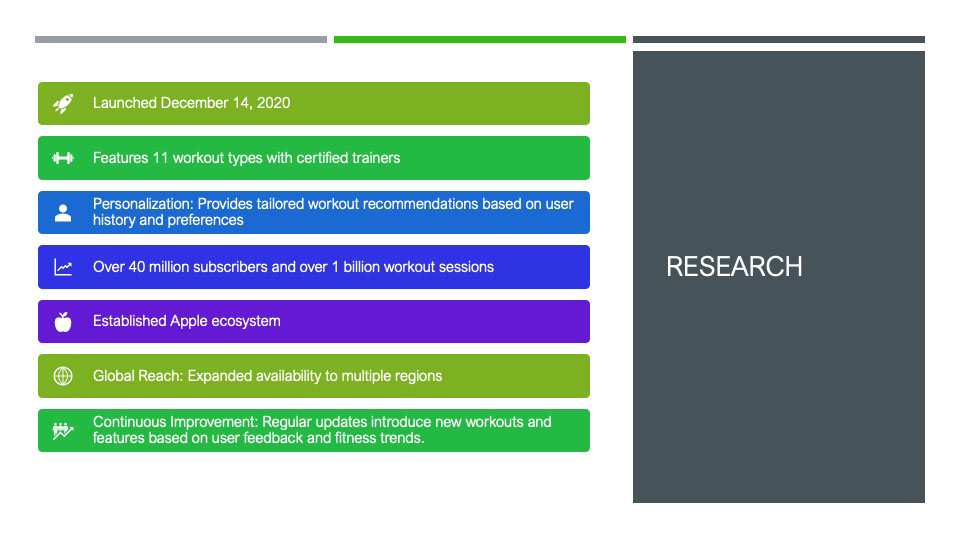 Launched December 14, 2020

Features 11 workout types with certified trainers

Personalization: Provides tailored workout recommendations based on user history and preferences

Over 40 million subscribers and over 1 billion workout sessions

Established Apple ecosystem

Global Reach: Expanded availability to multiple regions

Continuous Improvement: Regular updates introduce new workouts and features based on user feedback and fitness trends.

RESEARCH